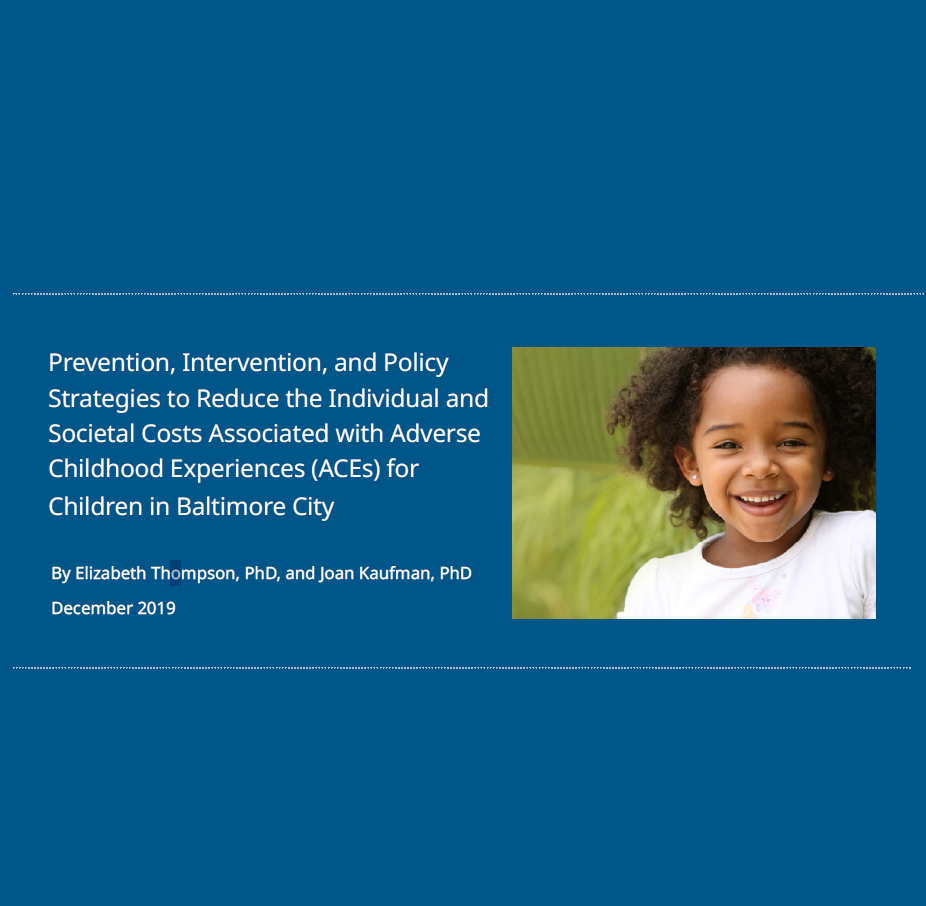 Prevention, Intervention, and Policy Strategies to Reduce the Individual and Societal Costs Associated with Adverse Childhood Experiences (ACEs) for Children in Baltimore City

By Elizabeth Thompson, PhD, and Joan Kaufman, PhD

December 2019